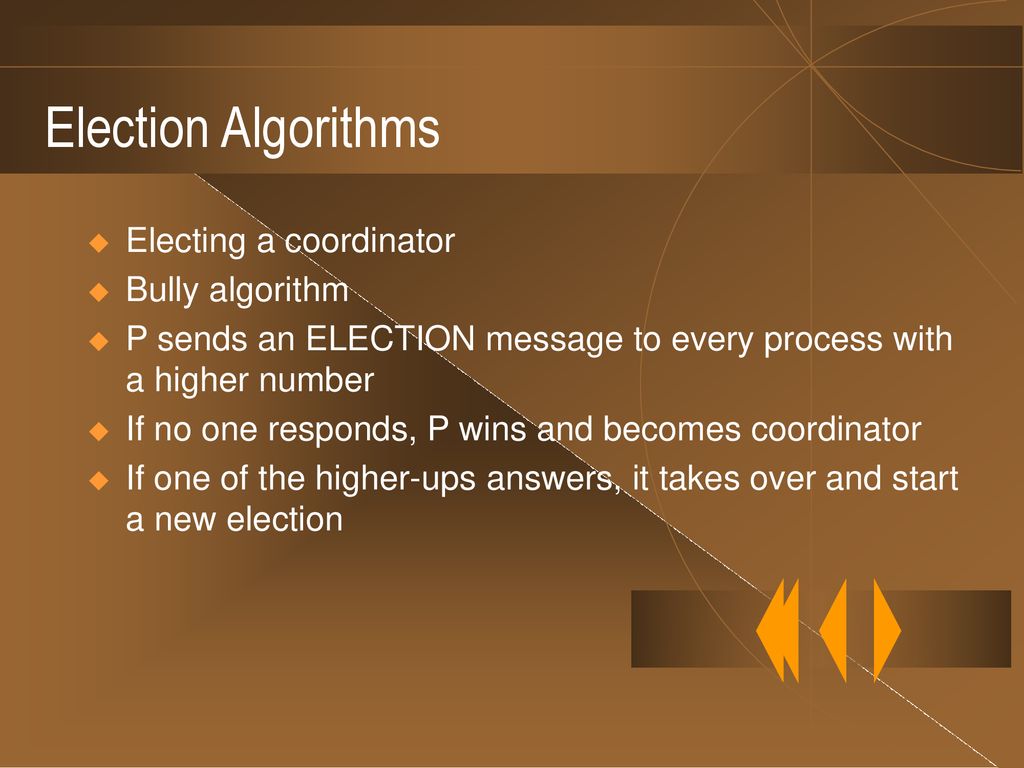 Election Algorithms

Electing a coordinator
Bully algorithm
P sends an ELECTION message to every process with a higher number
If no one responds, P wins and becomes coordinator
If one of the higher-ups answers, it takes over and start a new election